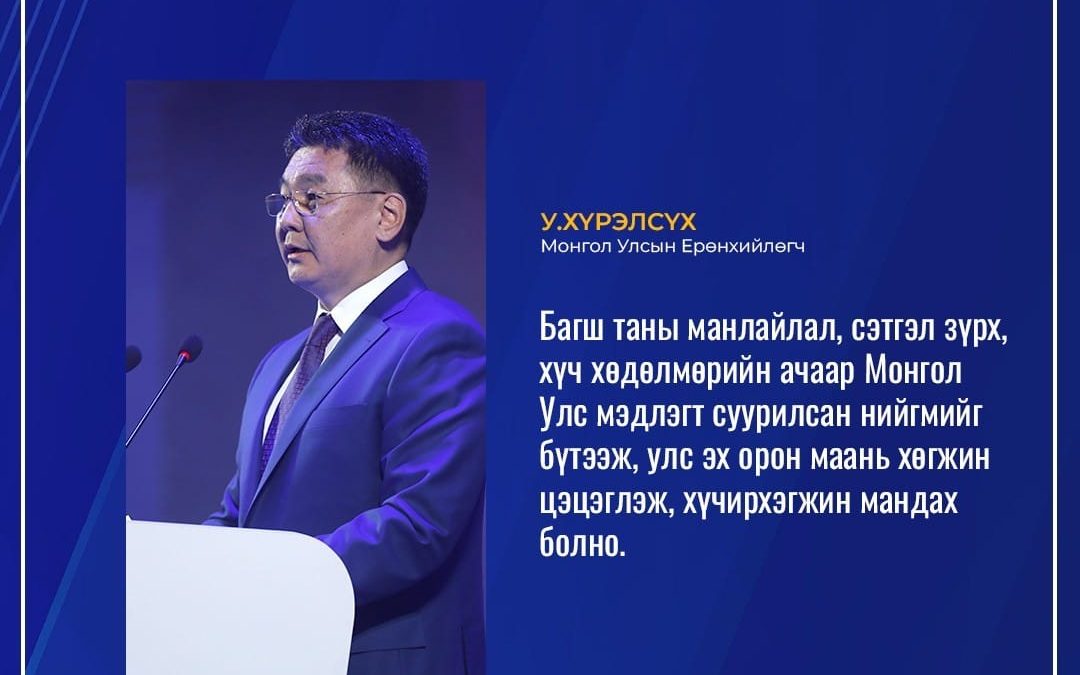 У.ХҮРЭЛСҮХ
Монгол Улсын Ерөнхийлөгч

Багш таны манлайлал, сэтгэл зүрх, хүч хөдөлмөрийн ачаар Монгол Улс мэдлэгт суурилсан нийгмийг бүтээж, улс эх орон маань хөгжин цэцэглэж, хүчирхэгжин мандах болно.